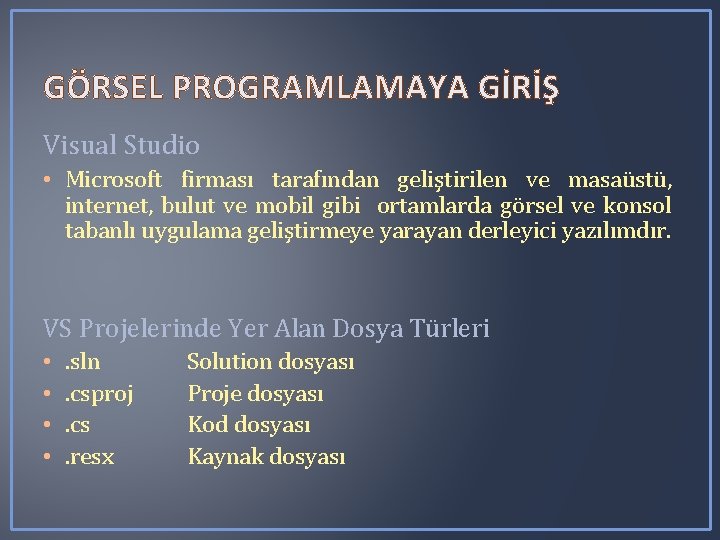 GÖRSEL PROGRAMLAMAYA GİRİŞ

Visual Studio

• Microsoft firması tarafından geliştirilen ve masaüstü, internet, bulut ve mobil gibi ortamlarda görsel ve konsol tabanlı uygulama geliştirmeye yarayan derleyici yazılımdır.

VS Projelerinde Yer Alan Dosya Türleri

• .sln Solution dosyası
• .csproj Proje dosyası
• .cs Kod dosyası
• .resx Kaynak dosyası